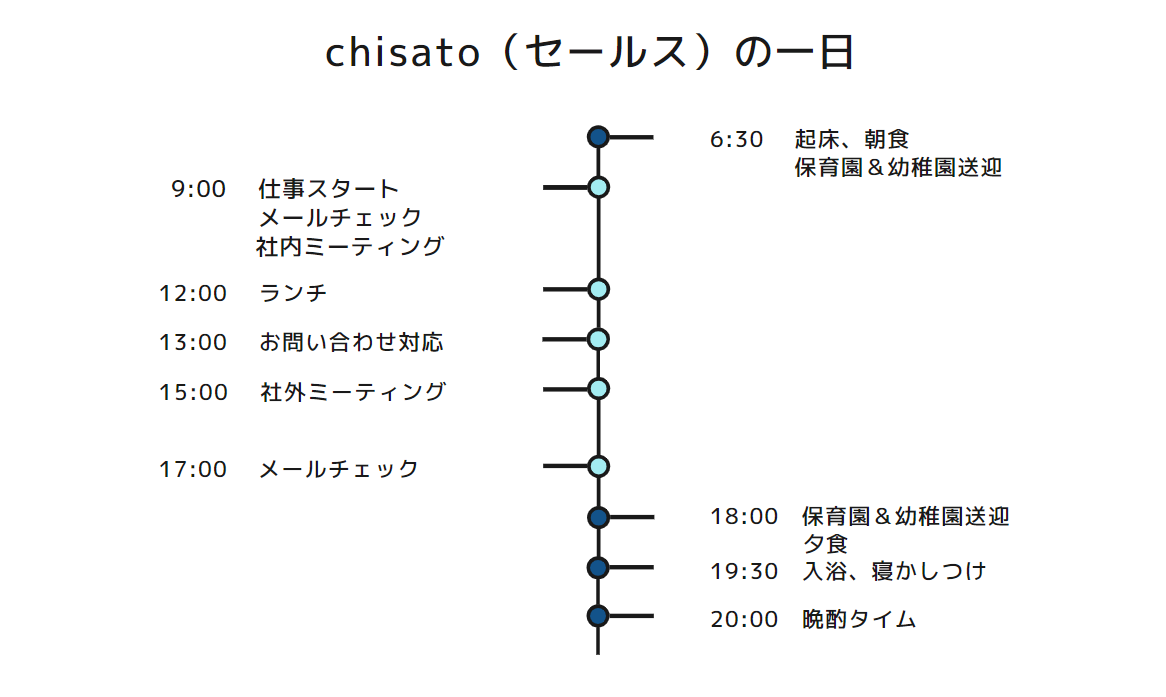 chisato（セールス）の一日

6:30　起床、朝食
保育園＆幼稚園送迎

9:00　仕事スタート
メールチェック
社内ミーティング

12:00　ランチ

13:00　お問い合わせ対応

15:00　社外ミーティング

17:00　メールチェック

18:00　保育園＆幼稚園送迎
夕食

19:30　入浴、寝かしつけ

20:00　晩酌タイム